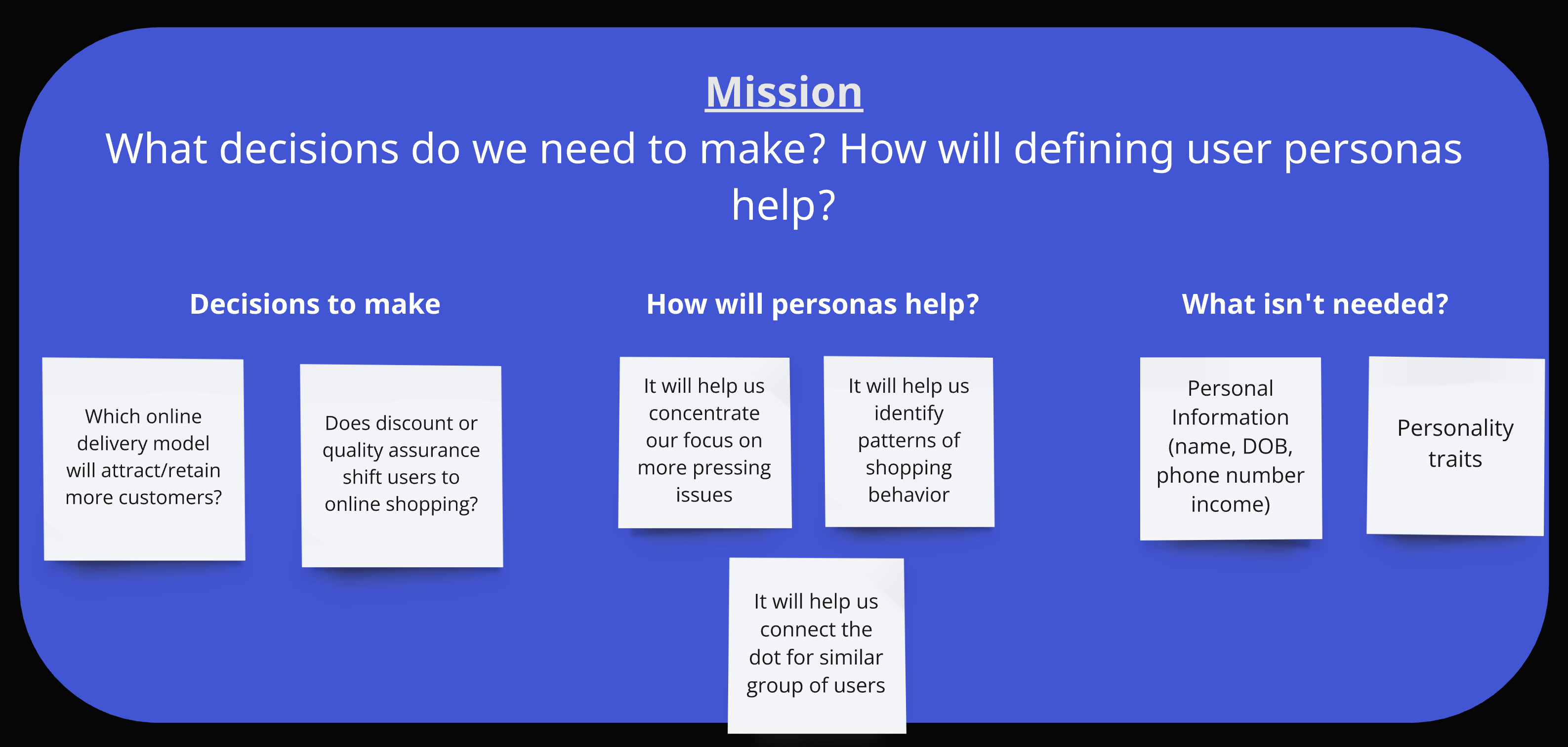 Mission

What decisions do we need to make? How will defining user personas help?

Decisions to make

Which online delivery model will attract/retain more customers?

Does discount or quality assurance shift users to online shopping?

How will personas help?

It will help us concentrate our focus on more pressing issues

It will help us identify patterns of shopping behavior

It will help us connect the dot for similar group of users

What isn't needed?

Personal Information (name, DOB, phone number income)

Personality traits